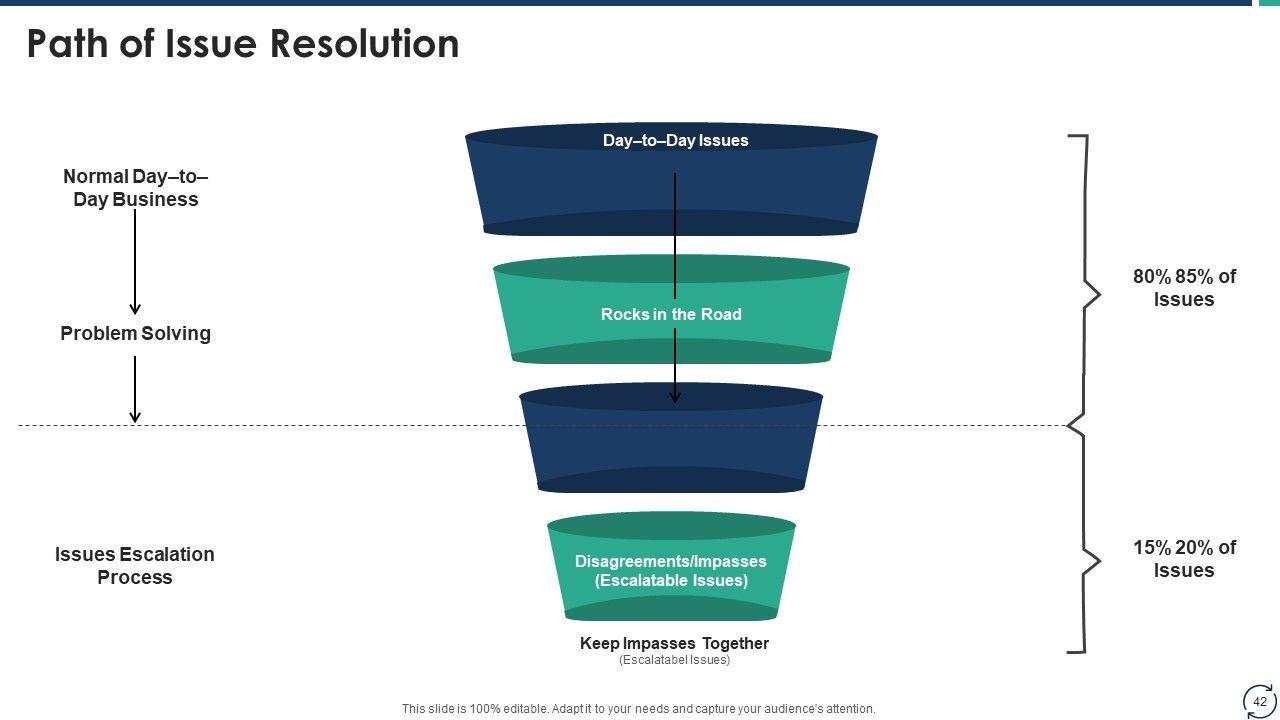 Path of Issue Resolution

Normal Day–to–Day Business

Problem Solving

Issues Escalation Process

Day–to–Day Issues

Rocks in the Road

Disagreements/Impasses (Escalatable Issues)

Keep Impasses Together
(Escalatabel Issues)

80% 85% of Issues

15% 20% of Issues

This slide is 100% editable. Adapt it to your needs and capture your audience's attention.

42